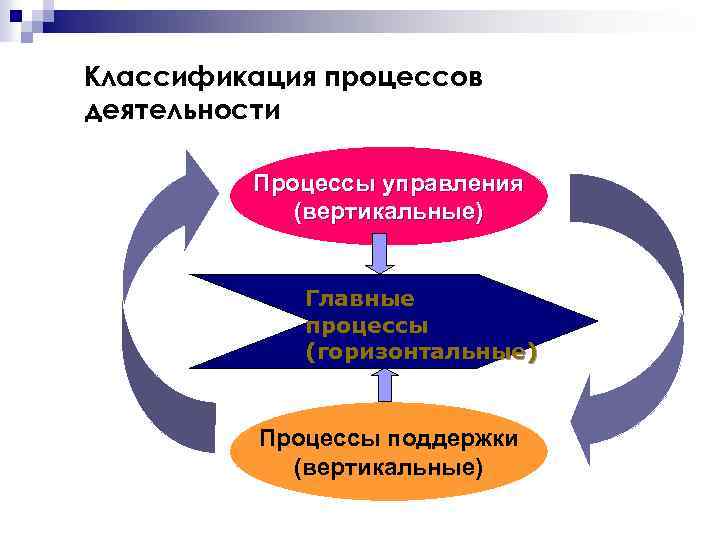 Классификация процессов деятельности

Процессы управления (вертикальные)

Главные процессы (горизонтальные)

Процессы поддержки (вертикальные)